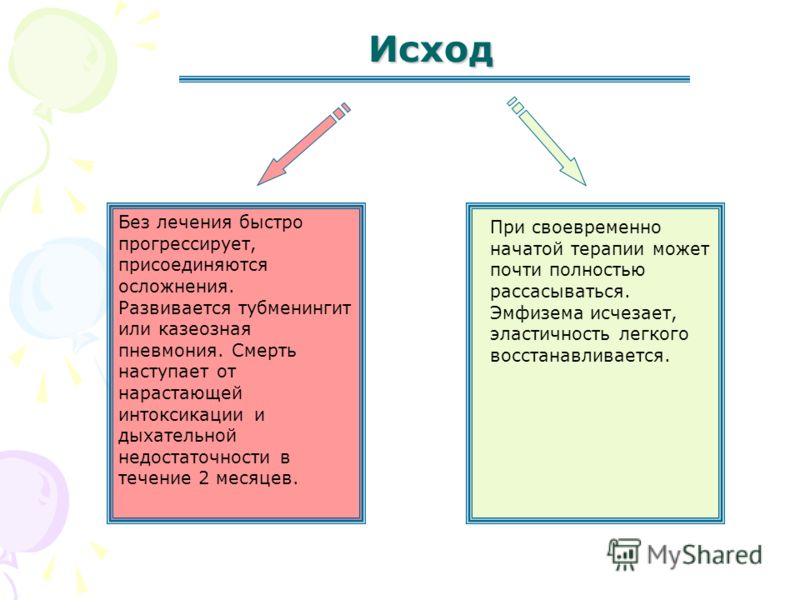 Исход

Без лечения быстро прогрессирует, присоединяются осложнения. Развивается тубменингит или казеозная пневмония. Смерть наступает от нарастающей интоксикации и дыхательной недостаточности в течение 2 месяцев.

При своевременно начатой терапии может почти полностью рассасываться. Эмфизема исчезает, эластичность легкого восстанавливается.

MyShared